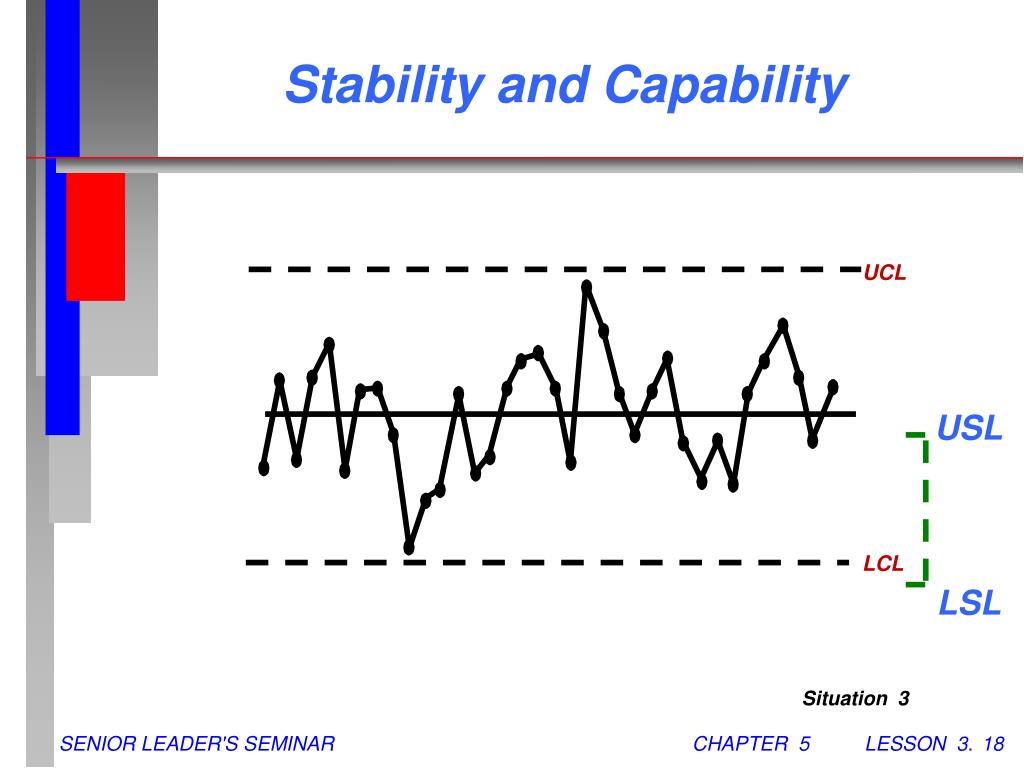 Stability and Capability

UCL

USL

LCL

LSL

Situation 3

SENIOR LEADER'S SEMINAR

CHAPTER 5

LESSON 3. 18